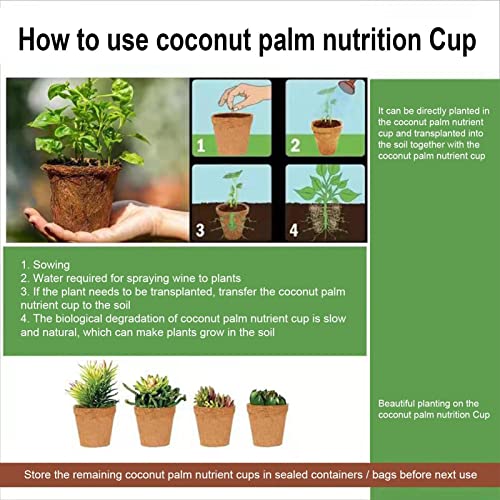 How to use coconut palm nutrition Cup

1

2

3

4

It can be directly planted in the coconut palm nutrient cup and transplanted into the soil together with the coconut palm nutrient cup

1. Sowing
2. Water required for spraying wine to plants
3. If the plant needs to be transplanted, transfer the coconut palm nutrient cup to the soil
4. The biological degradation of coconut palm nutrient cup is slow and natural, which can make plants grow in the soil

Beautiful planting on the coconut palm nutrition Cup

Store the remaining coconut palm nutrient cups in sealed containers / bags before next use